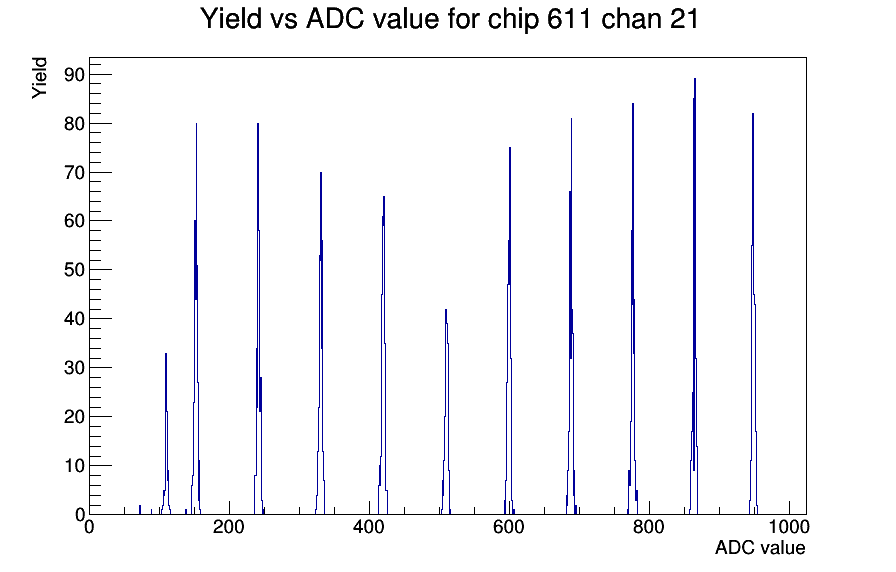 Yield vs ADC value for chip 611 chan 21

Yield

90
80
70
60
50
40
30
20
10
0

0
200
400
600
800
1000

ADC value